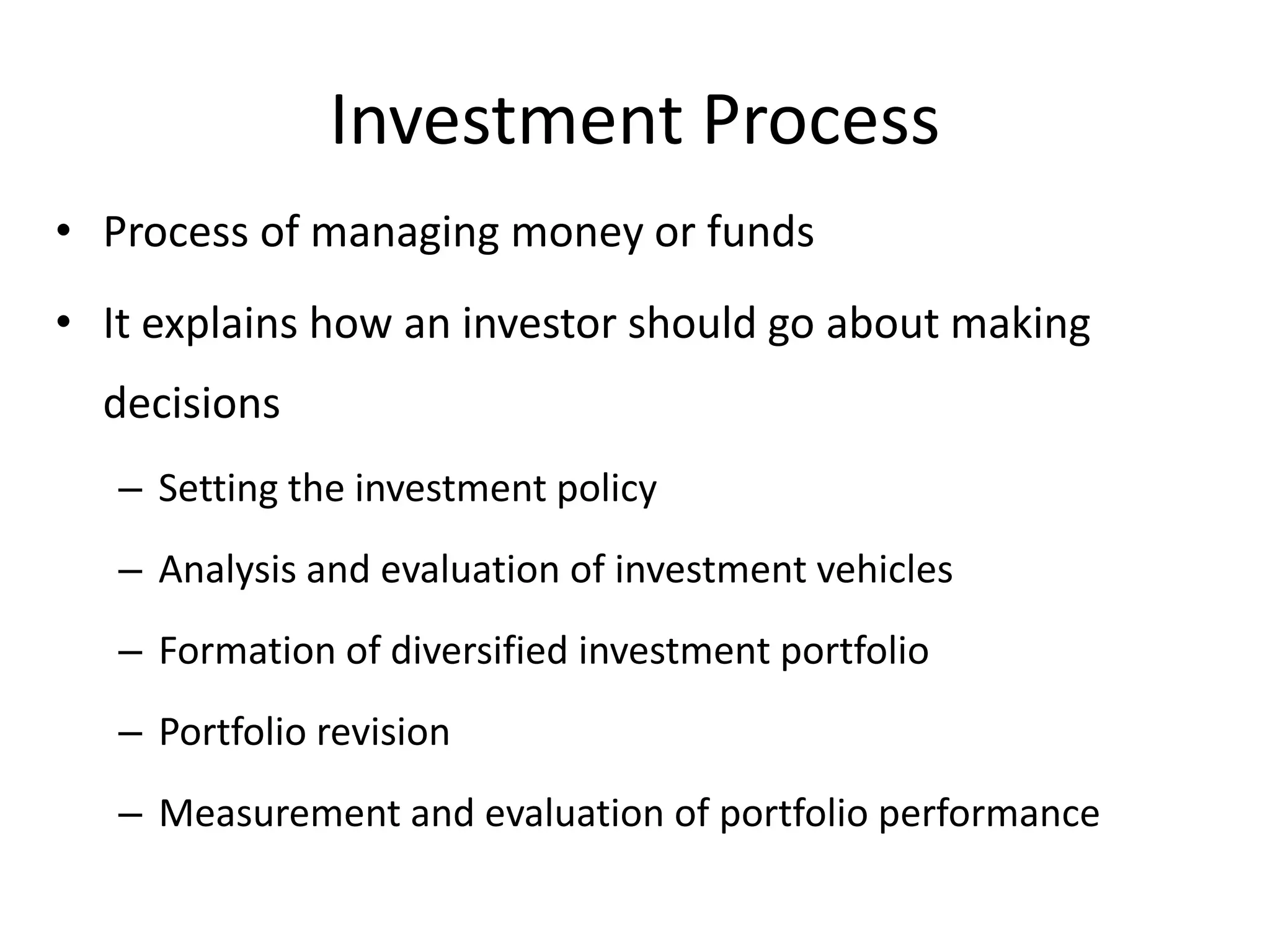 Investment Process

• Process of managing money or funds

• It explains how an investor should go about making decisions

– Setting the investment policy

– Analysis and evaluation of investment vehicles

– Formation of diversified investment portfolio

– Portfolio revision

– Measurement and evaluation of portfolio performance